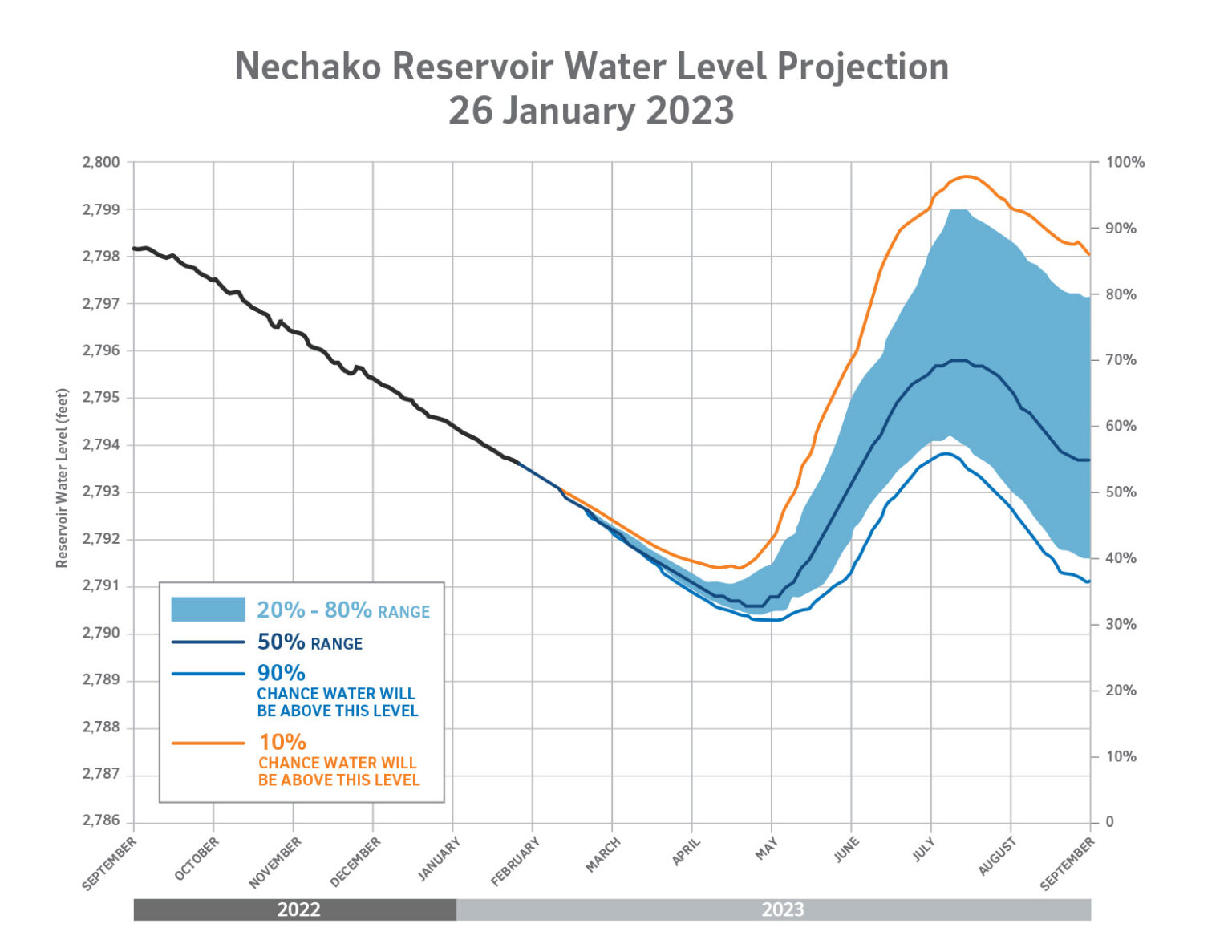 Nechako Reservoir Water Level Projection
26 January 2023

Reservoir Water Level (feet)

2,800
2,799
2,798
2,797
2,796
2,795
2,794
2,793
2,792
2,791
2,790
2,789
2,788
2,787
2,786

100%
90%
80%
70%
60%
50%
40%
30%
20%
10%
0

20% - 80% RANGE
50% RANGE
90% CHANCE WATER WILL BE ABOVE THIS LEVEL
10% CHANCE WATER WILL BE ABOVE THIS LEVEL

SEPTEMBER
OCTOBER
NOVEMBER
DECEMBER
JANUARY
FEBRUARY
MARCH
APRIL
MAY
JUNE
JULY
AUGUST
SEPTEMBER

2022
2023